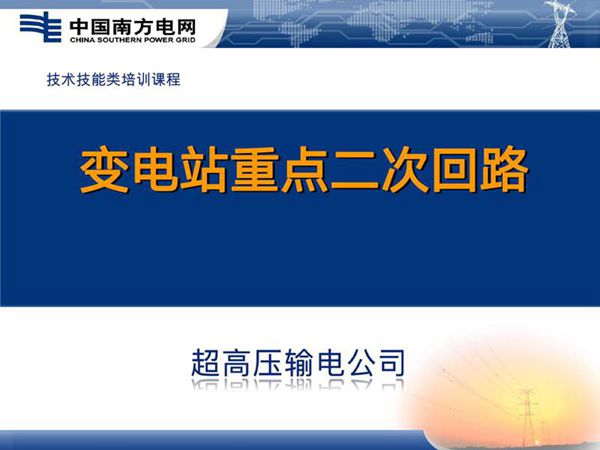 中国南方电网
CHINA SOUTHERN POWER GRID

技术技能类培训课程

变电站重点二次回路

超高压输电公司